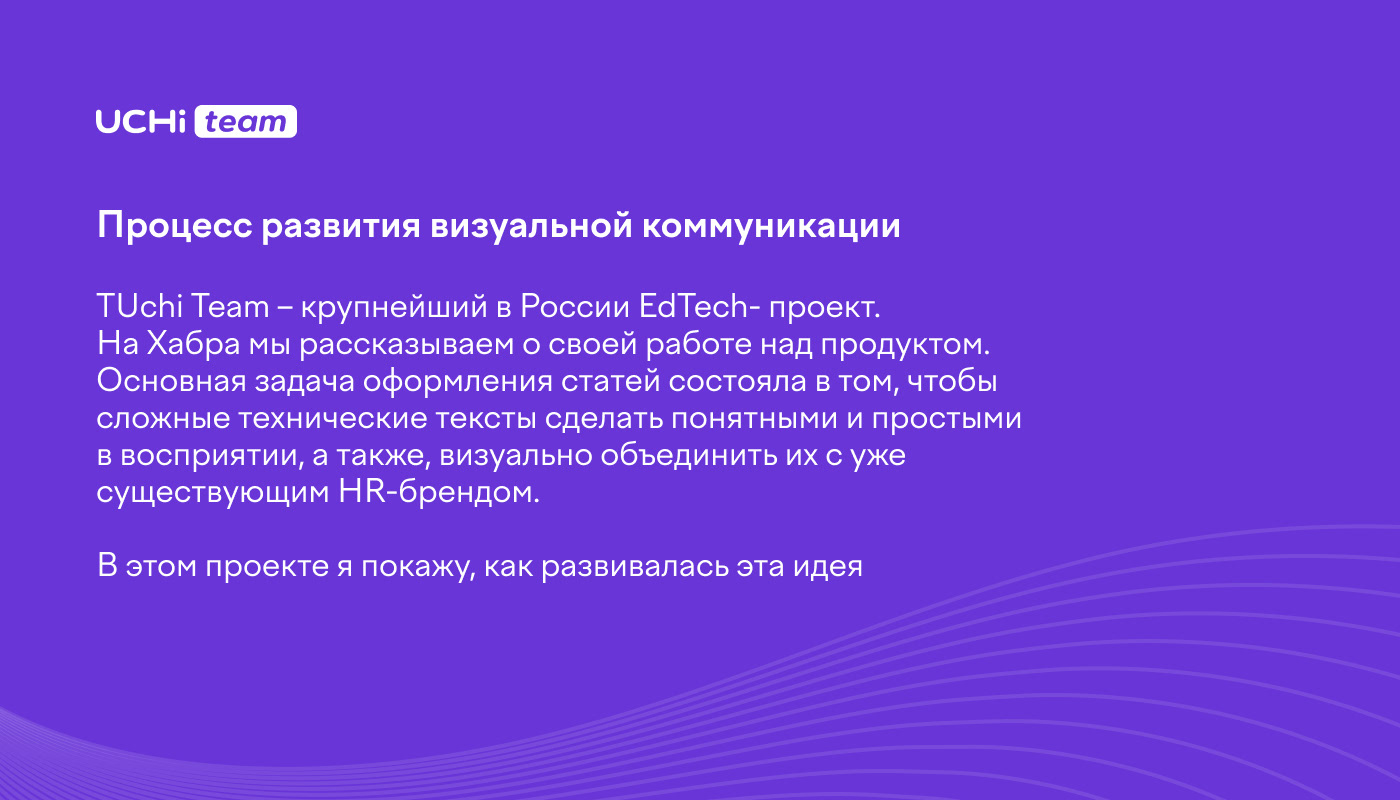 UCHi team

Процесс развития визуальной коммуникации

TUchi Team – крупнейший в России EdTech- проект. На Хабра мы рассказываем о своей работе над продуктом. Основная задача оформления статей состояла в том, чтобы сложные технические тексты сделать понятными и простыми в восприятии, а также, визуально объединить их с уже существующим HR-брендом.

В этом проекте я покажу, как развивалась эта идея